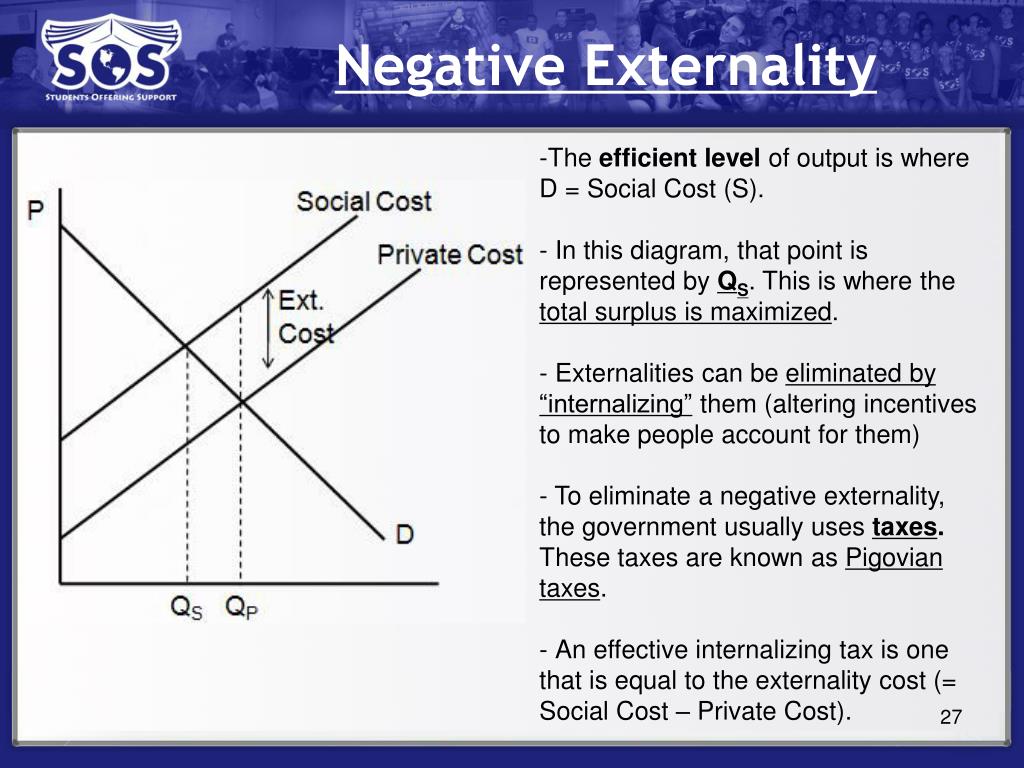 SOS
STUDENTS OFFERING SUPPORT

Negative Externality

P
Social Cost
Private Cost
Ext. Cost
D
$Q_S$ $Q_P$

-The efficient level of output is where D = Social Cost (S).

- In this diagram, that point is represented by $Q_S$. This is where the total surplus is maximized.

- Externalities can be eliminated by “internalizing” them (altering incentives to make people account for them)

- To eliminate a negative externality, the government usually uses taxes. These taxes are known as Pigovian taxes.

- An effective internalizing tax is one that is equal to the externality cost (= Social Cost – Private Cost).

27